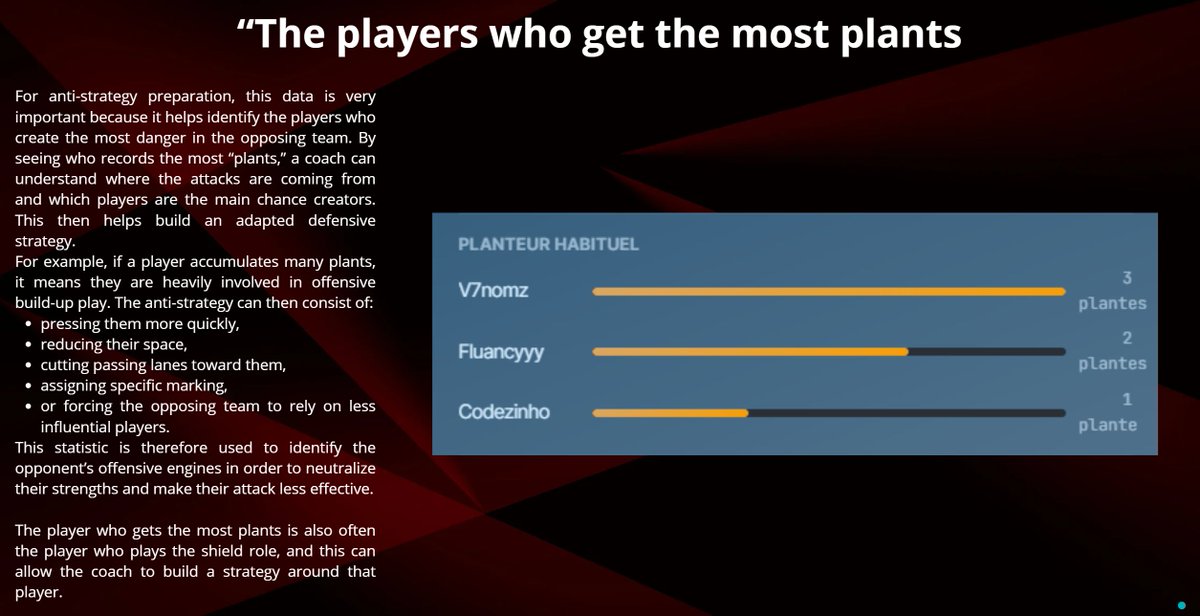 “The players who get the most plants

For anti-strategy preparation, this data is very important because it helps identify the players who create the most danger in the opposing team. By seeing who records the most “plants,” a coach can understand where the attacks are coming from and which players are the main chance creators. This then helps build an adapted defensive strategy.
For example, if a player accumulates many plants, it means they are heavily involved in offensive build-up play. The anti-strategy can then consist of:
• pressing them more quickly,
• reducing their space,
• cutting passing lanes toward them,
• assigning specific marking,
• or forcing the opposing team to rely on less influential players.
This statistic is therefore used to identify the opponent’s offensive engines in order to neutralize their strengths and make their attack less effective.

The player who gets the most plants is also often the player who plays the shield role, and this can allow the coach to build a strategy around that player.

PLANTEUR HABITUEL
V7nomz 3 plantes
Fluancyyy 2 plantes
Codezinho 1 plante